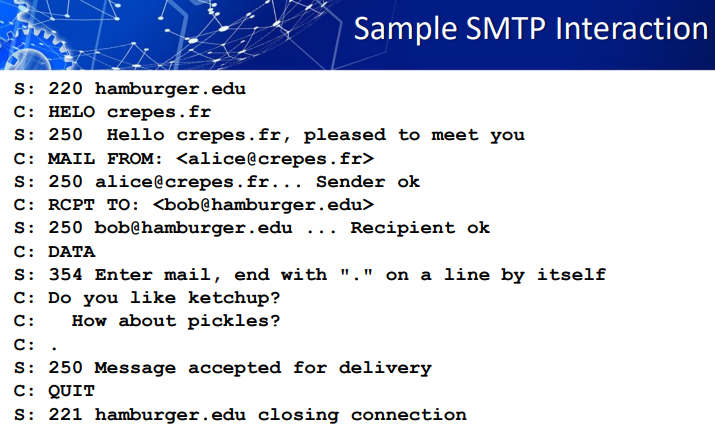 Sample SMTP Interaction

S: 220 hamburger.edu
C: HELO crepes.fr
S: 250  Hello crepes.fr, pleased to meet you
C: MAIL FROM: <alice@crepes.fr>
S: 250 alice@crepes.fr... Sender ok
C: RCPT TO: <bob@hamburger.edu>
S: 250 bob@hamburger.edu ... Recipient ok
C: DATA
S: 354 Enter mail, end with "." on a line by itself
C: Do you like ketchup?
C:   How about pickles?
C: .
S: 250 Message accepted for delivery
C: QUIT
S: 221 hamburger.edu closing connection